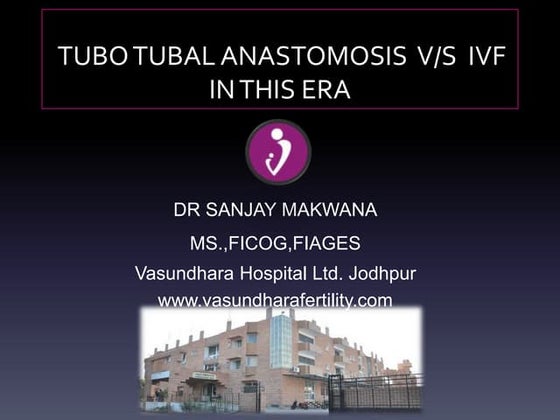 TUBO TUBAL ANASTOMOSIS V/S IVF IN THIS ERA

DR SANJAY MAKWANA

MS.,FICOG,FIAGES

Vasundhara Hospital Ltd. Jodhpur

www.vasundharafertility.com